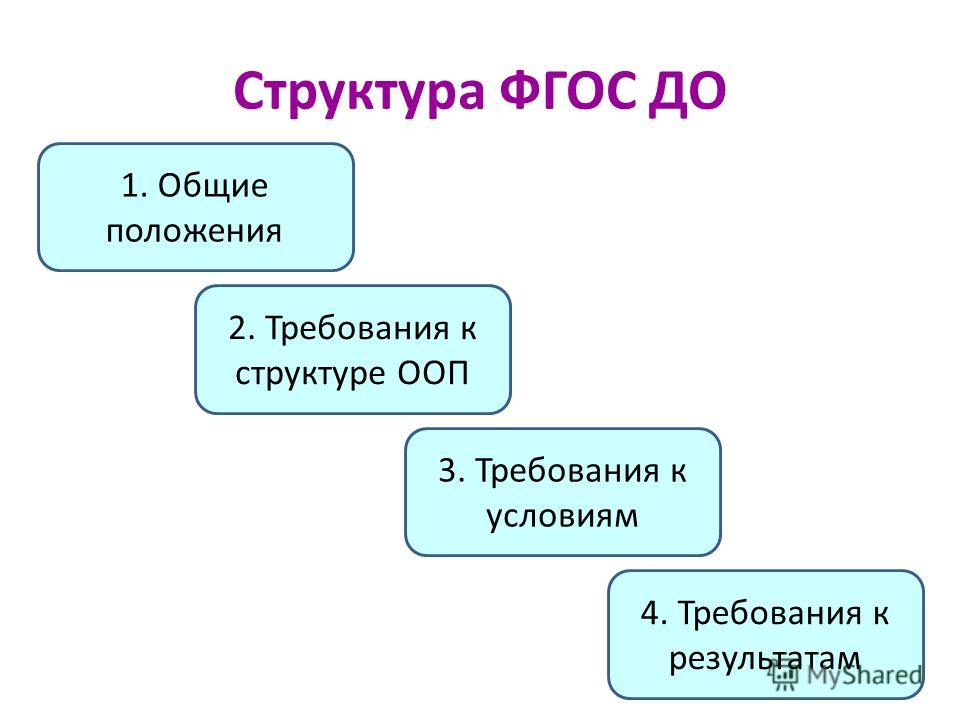 Структура ФГОС ДО

1. Общие положения

2. Требования к структуре ООП

3. Требования к условиям

4. Требования к результатам

MyShared